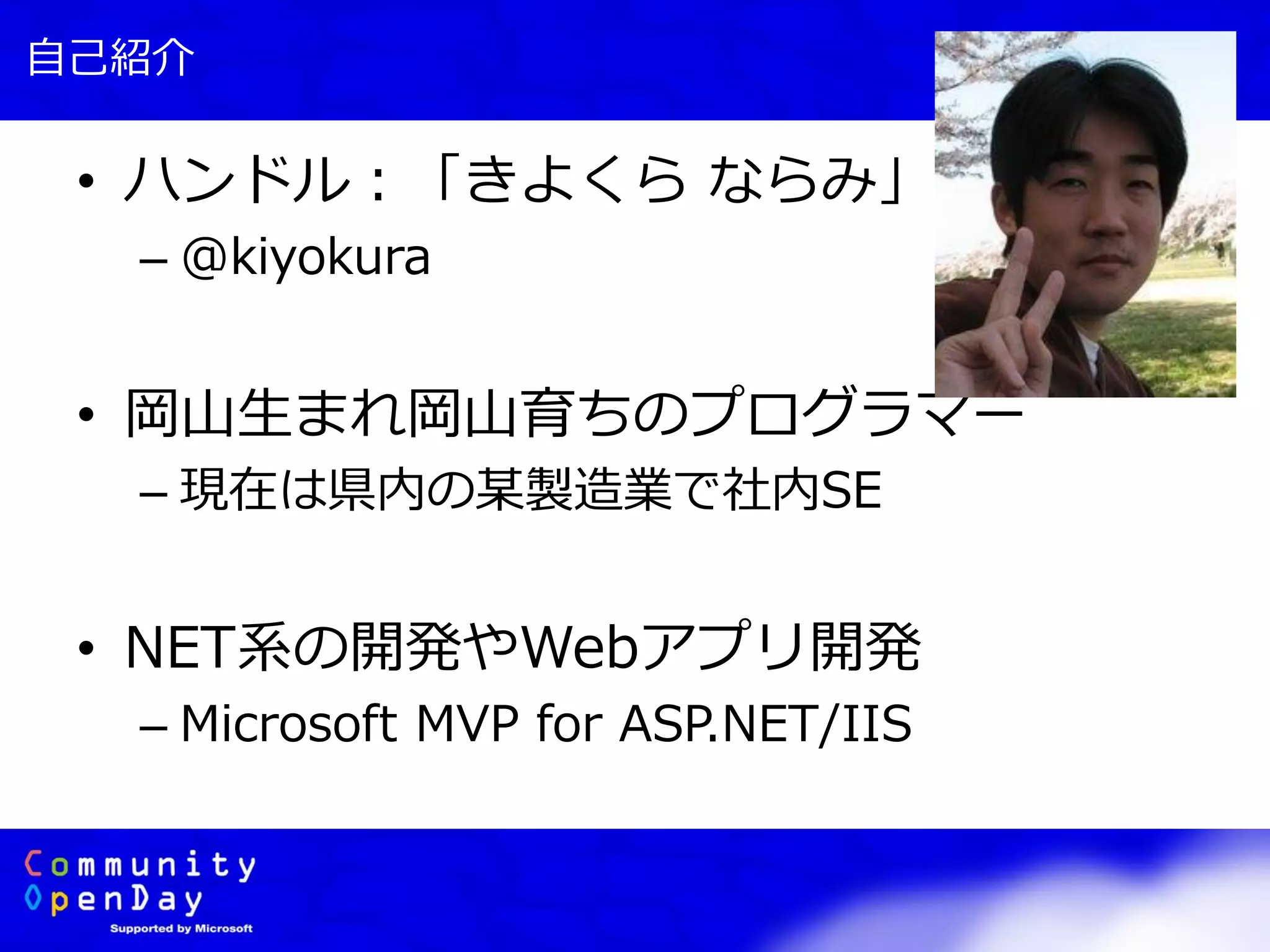 自己紹介

• ハンドル：「きよくら ならみ」
– @kiyokura

• 岡山生まれ岡山育ちのプログラマー
– 現在は県内の某製造業で社内SE

• NET系の開発やWebアプリ開発
– Microsoft MVP for ASP.NET/IIS

Community OpenDay
Supported by Microsoft